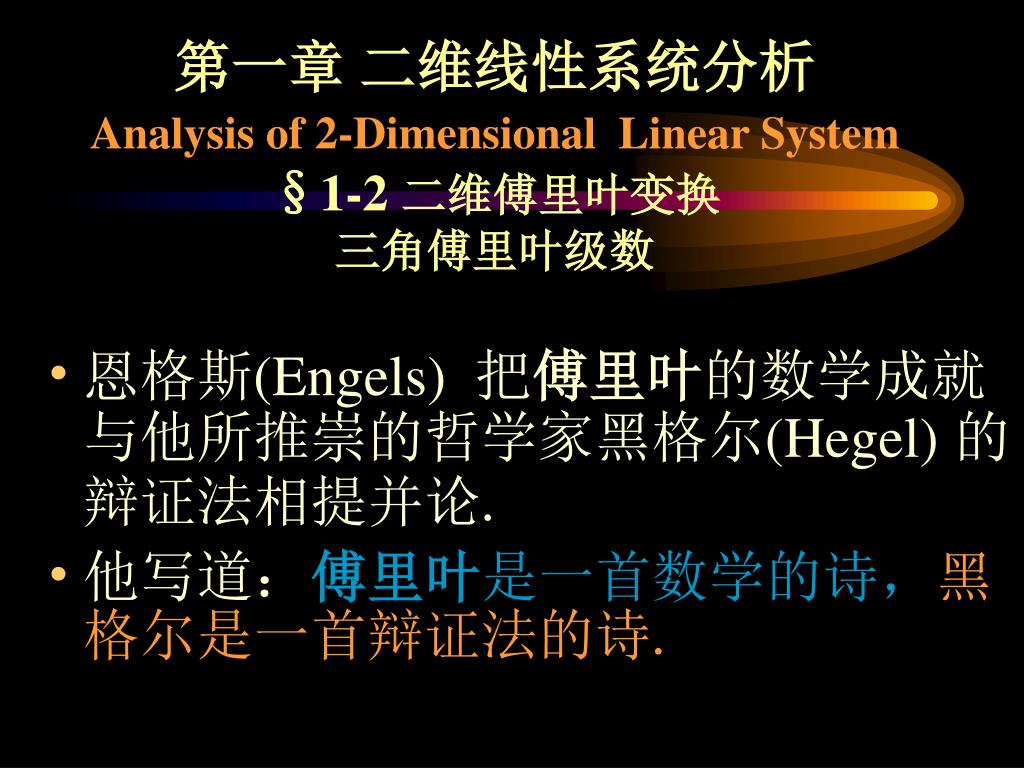 第一章 二维线性系统分析
Analysis of 2-Dimensional Linear System
§1-2 二维傅里叶变换
三角傅里叶级数

• 恩格斯(Engels) 把傅里叶的数学成就与他所推崇的哲学家黑格尔(Hegel) 的辩证法相提并论.
• 他写道：傅里叶是一首数学的诗，黑格尔是一首辩证法的诗.